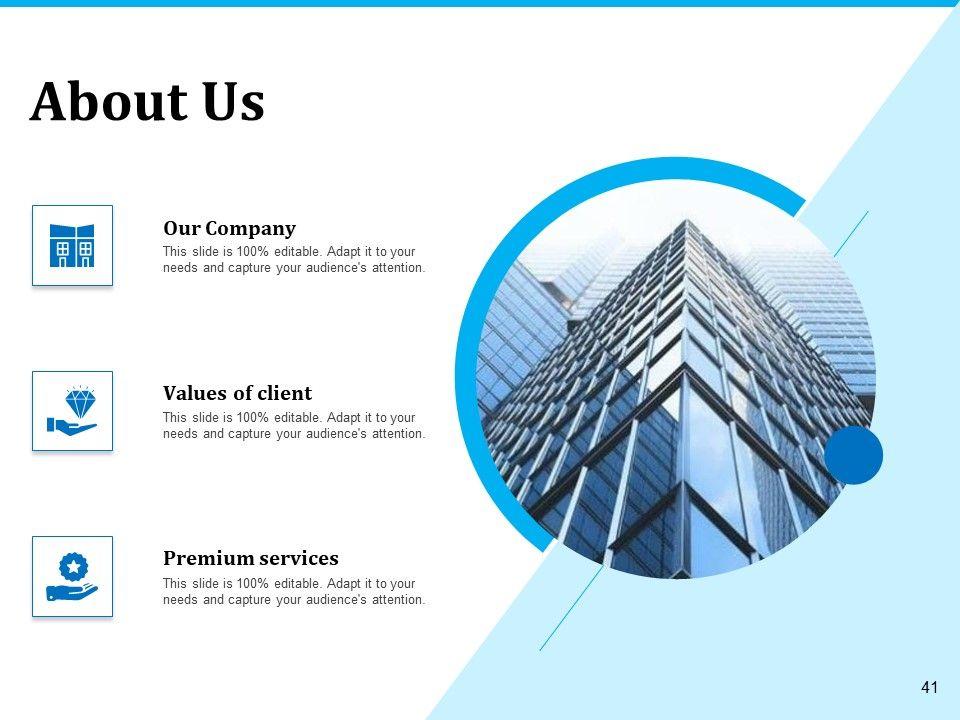 About Us

Our Company

This slide is 100% editable. Adapt it to your needs and capture your audience's attention.

Values of client

This slide is 100% editable. Adapt it to your needs and capture your audience's attention.

Premium services

This slide is 100% editable. Adapt it to your needs and capture your audience's attention.

41